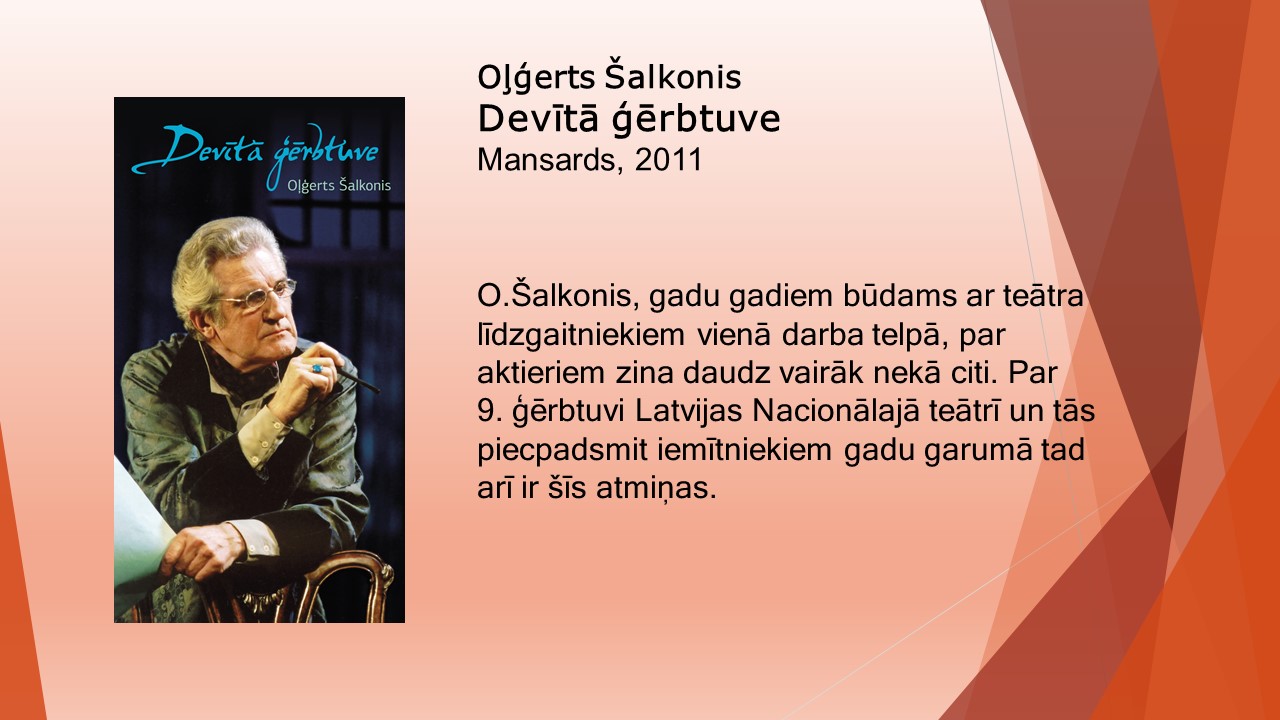 Devītā ģērbtuve
Oļģerts Šalkonis

Oļģerts Šalkonis
Devītā ģērbtuve
Mansards, 2011

O.Šalkonis, gadu gadiem būdams ar teātra līdzgaitniekiem vienā darba telpā, par aktieriem zina daudz vairāk nekā citi. Par 9. ģērbtuvi Latvijas Nacionālajā teātrī un tās piecpadsmit iemītniekiem gadu garumā tad arī ir šīs atmiņas.